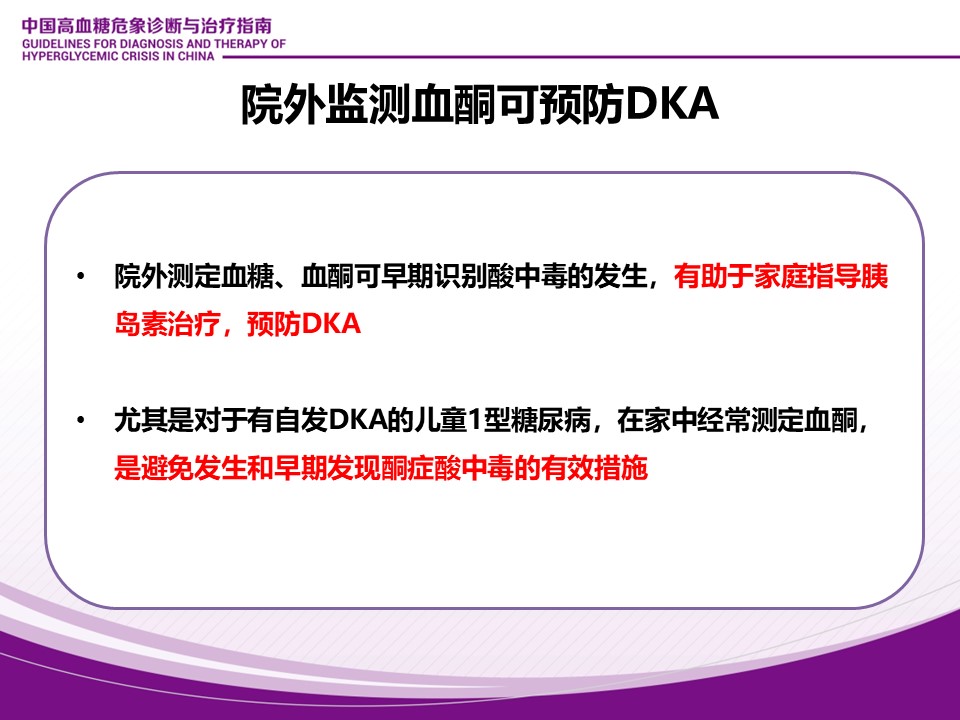 中国高血糖危象诊断与治疗指南
GUIDELINES FOR DIAGNOSIS AND THERAPY OF HYPERGLYCEMIC CRISIS IN CHINA

院外监测血酮可预防DKA

• 院外测定血糖、血酮可早期识别酸中毒的发生，有助于家庭指导胰岛素治疗，预防DKA

• 尤其是对于有自发DKA的儿童1型糖尿病，在家中经常测定血酮，是避免发生和早期发现酮症酸中毒的有效措施